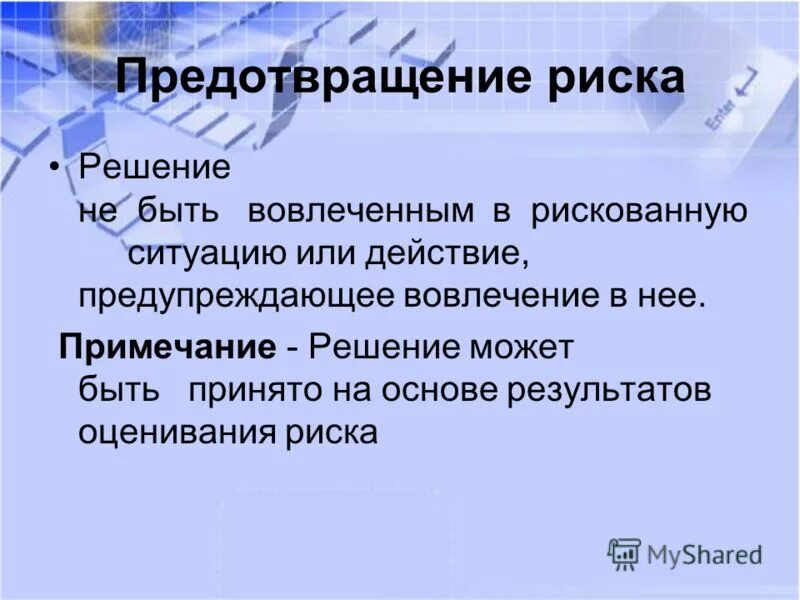 Предотвращение риска

• Решение не быть вовлеченным в рискованную ситуацию или действие, предупреждающее вовлечение в нее.

Примечание - Решение может быть принято на основе результатов оценивания риска

Enter

MyShared